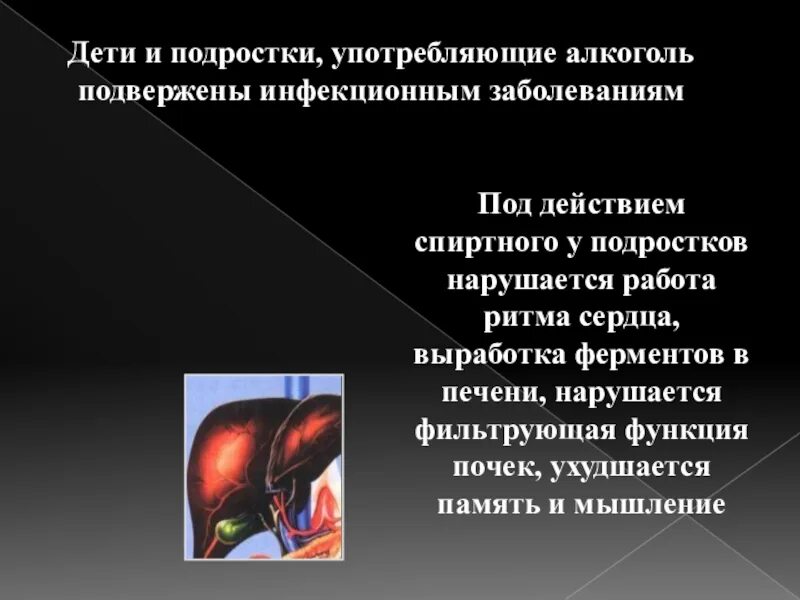 Дети и подростки, употребляющие алкоголь подвержены инфекционным заболеваниям

Под действием спиртного у подростков нарушается работа ритма сердца, выработка ферментов в печени, нарушается фильтрующая функция почек, ухудшается память и мышление